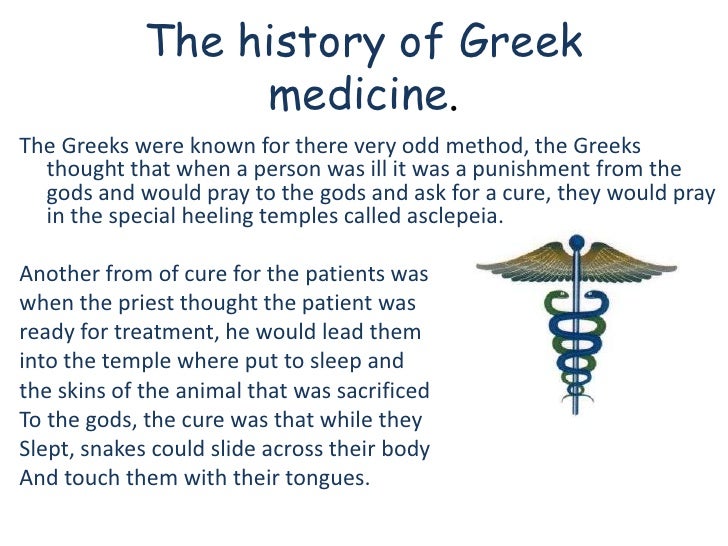 The history of Greek medicine.

The Greeks were known for there very odd method, the Greeks thought that when a person was ill it was a punishment from the gods and would pray to the gods and ask for a cure, they would pray in the special heeling temples called asclepeia.

Another from of cure for the patients was when the priest thought the patient was ready for treatment, he would lead them into the temple where put to sleep and the skins of the animal that was sacrificed To the gods, the cure was that while they Slept, snakes could slide across their body And touch them with their tongues.